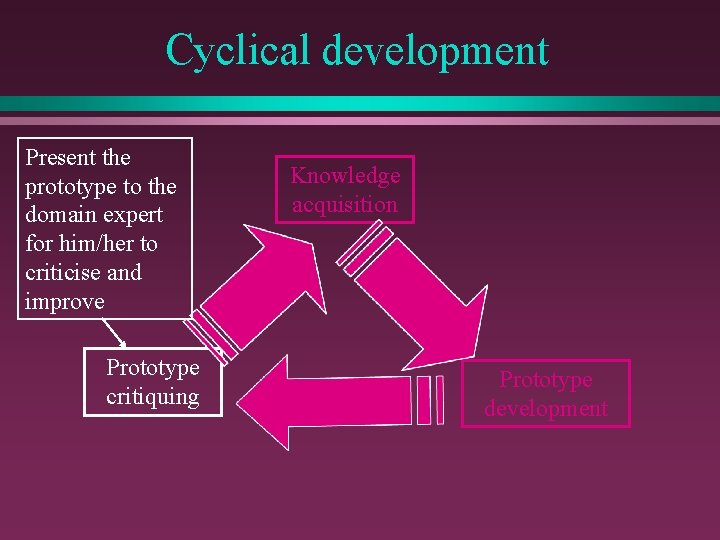 Cyclical development

Present the prototype to the domain expert for him/her to criticise and improve

Knowledge acquisition

Prototype critiquing

Prototype development